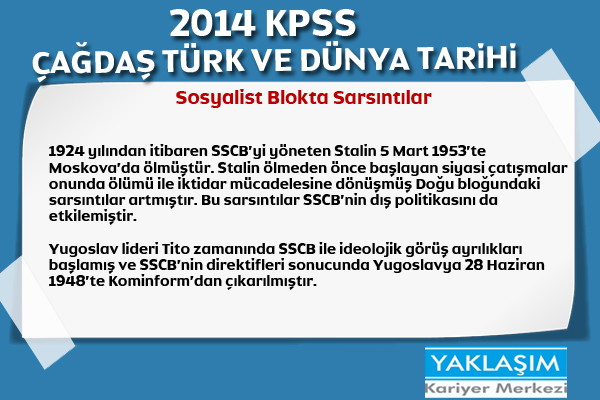 2014 KPSS
ÇAĞDAŞ TÜRK VE DÜNYA TARİHİ

Sosyalist Blokta Sarsıntılar

1924 yılından itibaren SSCB'yi yöneten Stalin 5 Mart 1953'te Moskova'da ölmüştür. Stalin ölmeden önce başlayan siyasi çatışmalar onunda ölümü ile iktidar mücadelesine dönüşmüş Doğu bloğundaki sarsıntılar artmıştır. Bu sarsıntılar SSCB'nin dış politikasını da etkilemiştir.

Yugoslav lideri Tito zamanında SSCB ile ideolojik görüş ayrılıkları başlamış ve SSCB'nin direktifleri sonucunda Yugoslavya 28 Haziran 1948'te Kominform'dan çıkarılmıştır.

YAKLAŞIM
Kariyer Merkezi